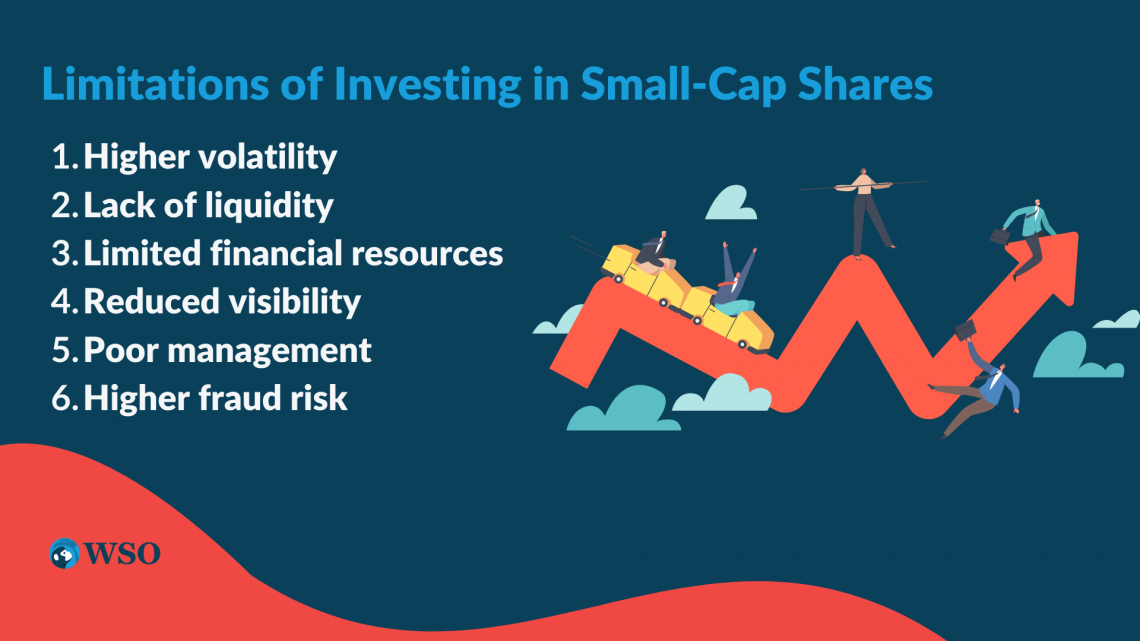 Limitations of Investing in Small-Cap Shares

1. Higher volatility
2. Lack of liquidity
3. Limited financial resources
4. Reduced visibility
5. Poor management
6. Higher fraud risk

WSO